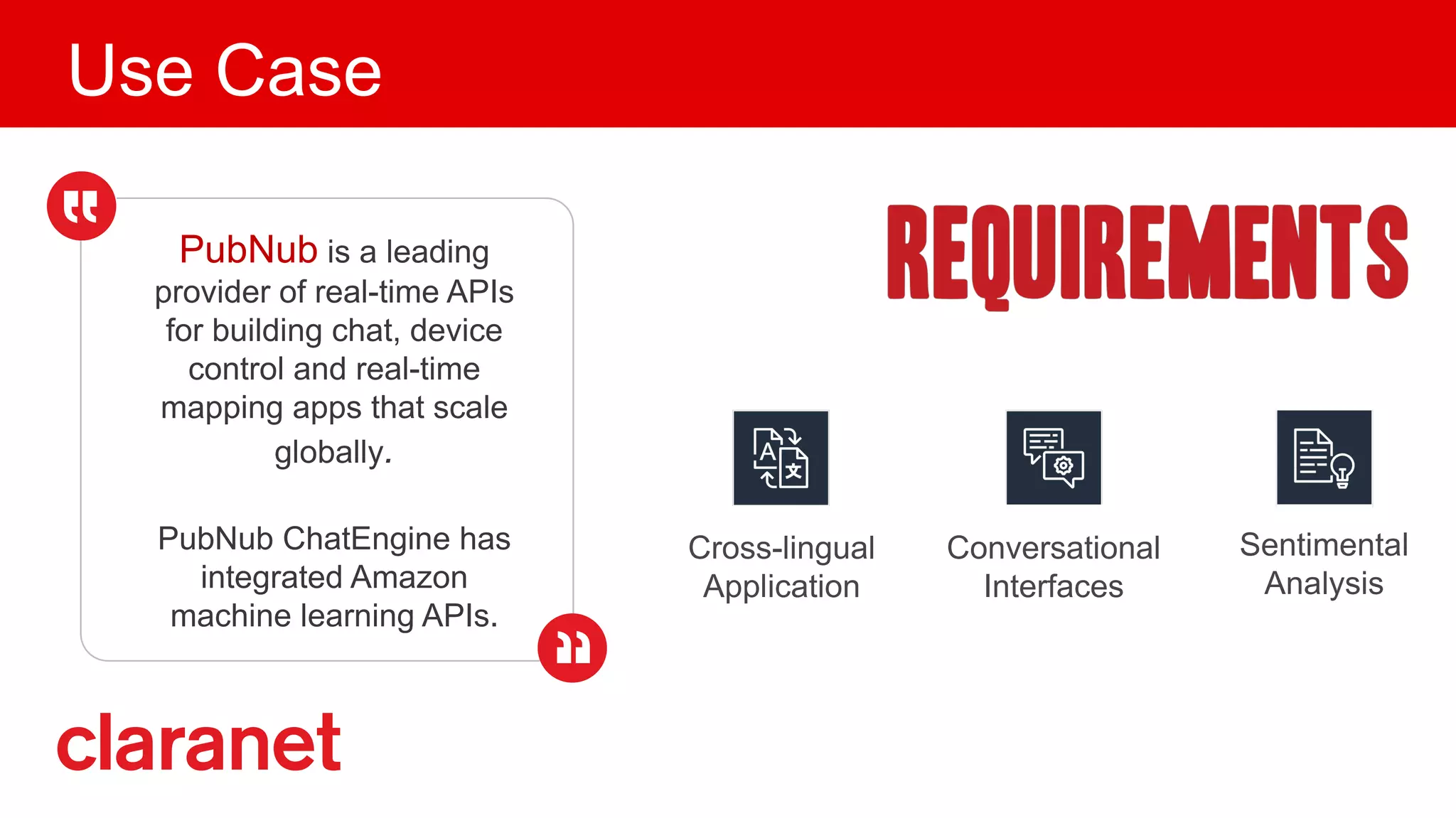 Use Case

PubNub is a leading provider of real-time APIs for building chat, device control and real-time mapping apps that scale globally.

PubNub ChatEngine has integrated Amazon machine learning APIs.

REQUIREMENTS

Cross-lingual Application

Conversational Interfaces

Sentimental Analysis

claranet